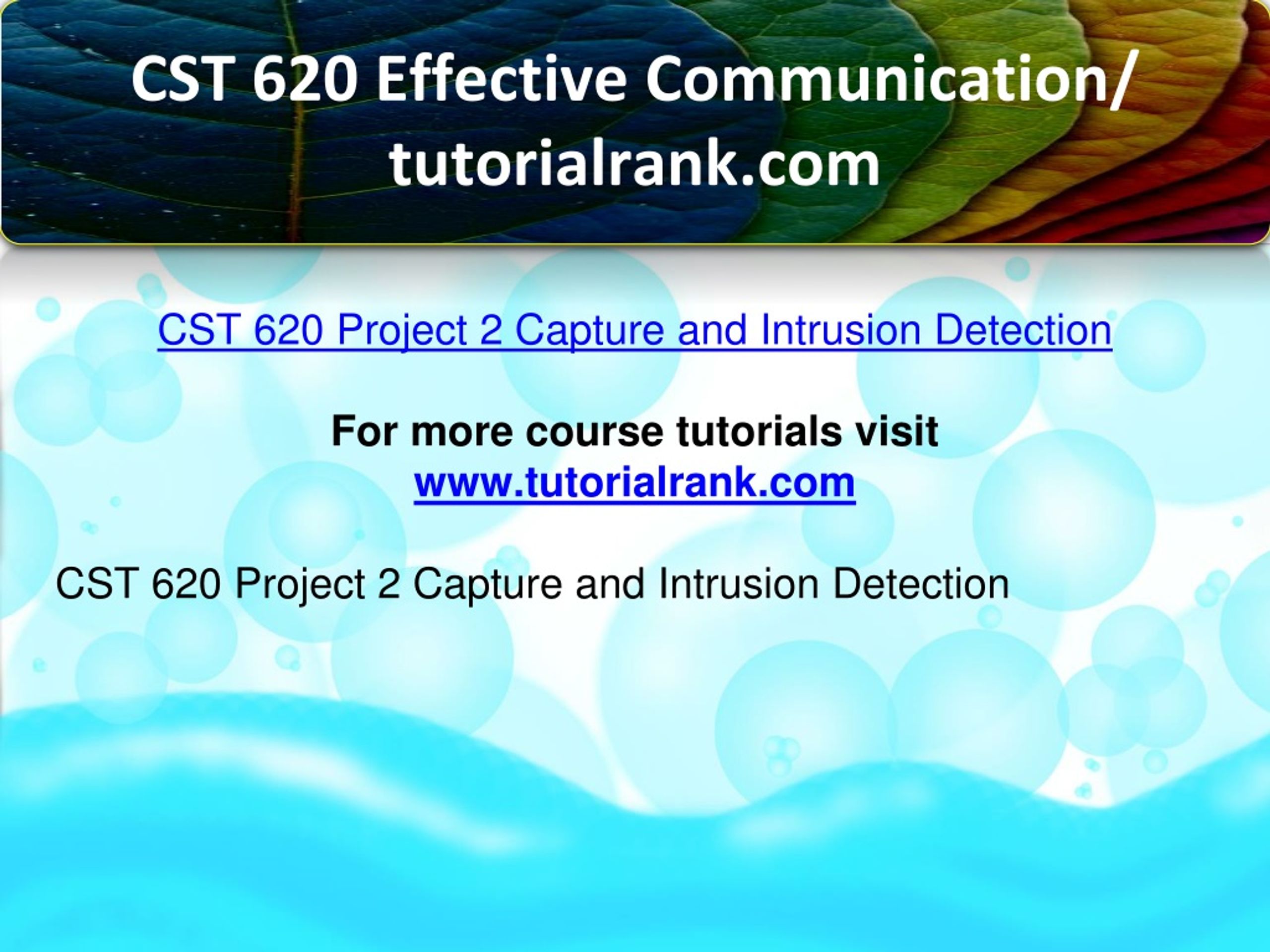 CST 620 Effective Communication/ tutorialrank.com

CST 620 Project 2 Capture and Intrusion Detection

For more course tutorials visit
www.tutorialrank.com

CST 620 Project 2 Capture and Intrusion Detection